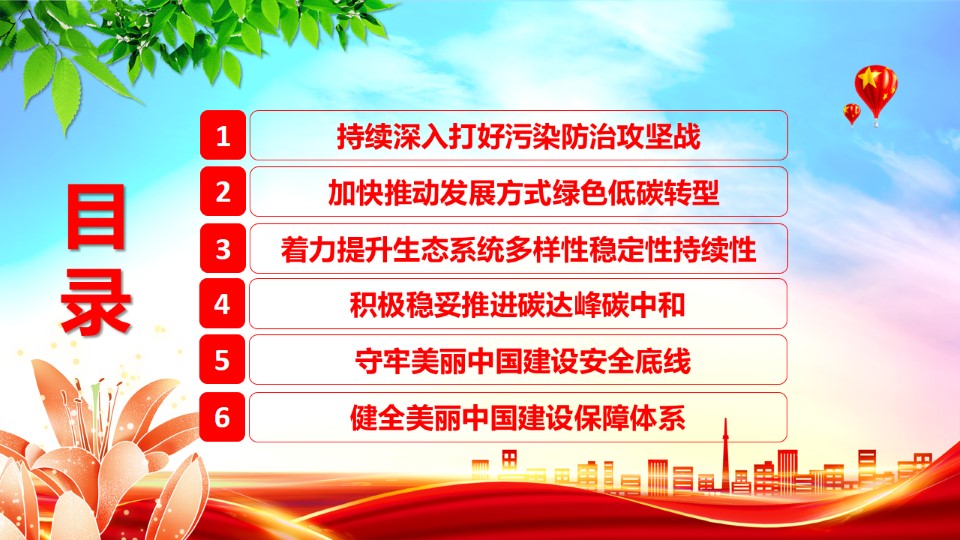 目录

1 持续深入打好污染防治攻坚战

2 加快推动发展方式绿色低碳转型

3 着力提升生态系统多样性稳定性持续性

4 积极稳妥推进碳达峰碳中和

5 守牢美丽中国建设安全底线

6 健全美丽中国建设保障体系